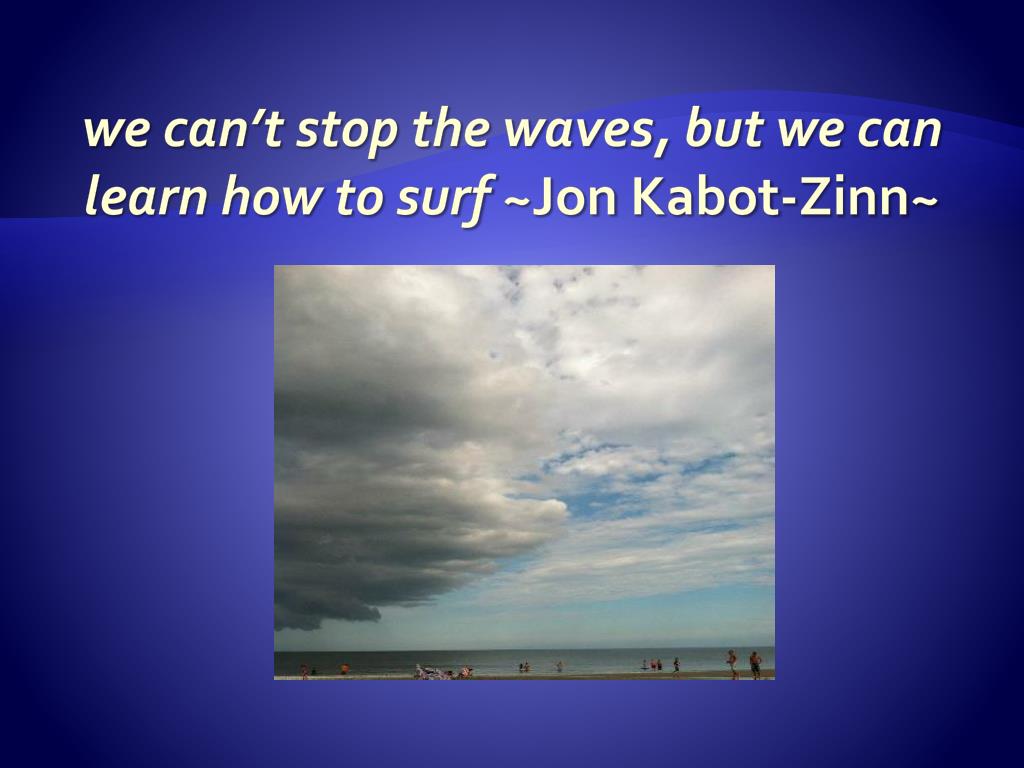 we can’t stop the waves, but we can learn how to surf ~Jon Kabot-Zinn~